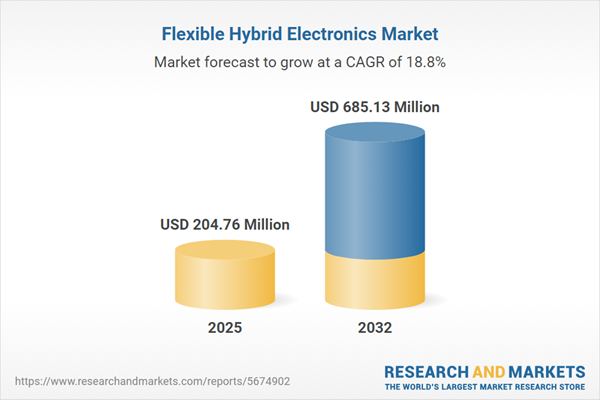 Flexible Hybrid Electronics Market

Market forecast to grow at a CAGR of 18.8%

USD 685.13 Million

USD 204.76 Million

2025

2032

https://www.researchandmarkets.com/reports/5674902

RESEARCH AND MARKETS
THE WORLD'S LARGEST MARKET RESEARCH STORE